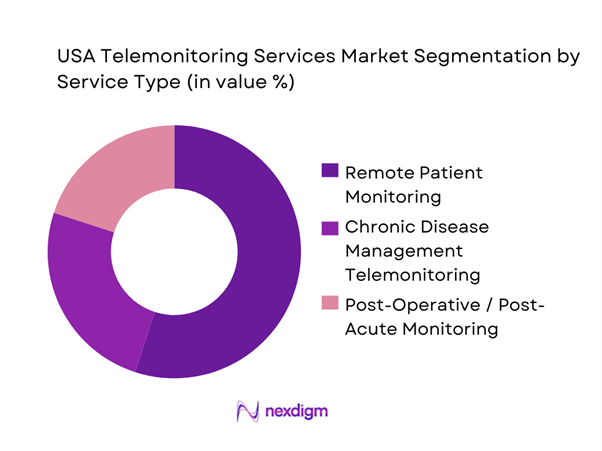 USA Telemonitoring Services Market Segmentation by Service Type (in value %)

Remote Patient Monitoring

Chronic Disease Management Telemonitoring

Post-Operative / Post-Acute Monitoring

nexdigm